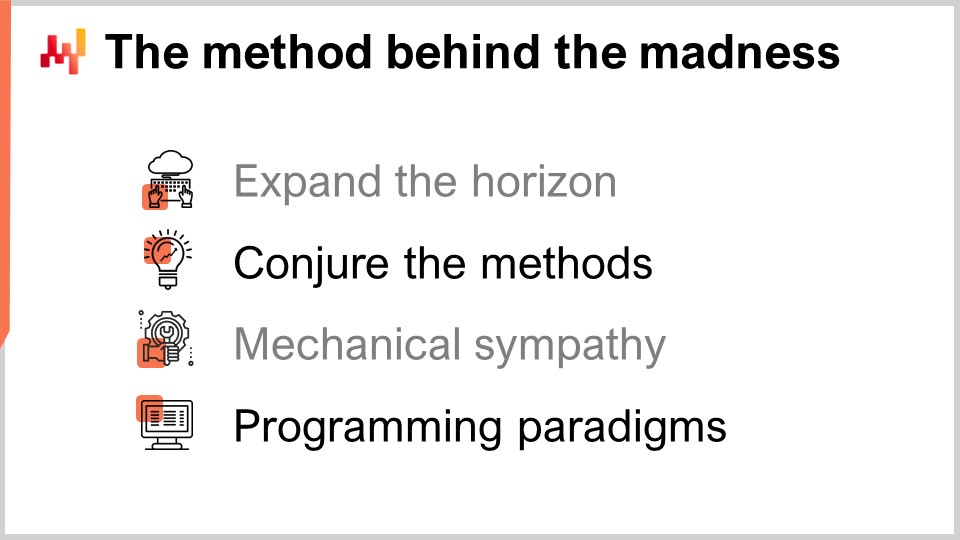 The method behind the madness

Expand the horizon

Conjure the methods

Mechanical sympathy

Programming paradigms